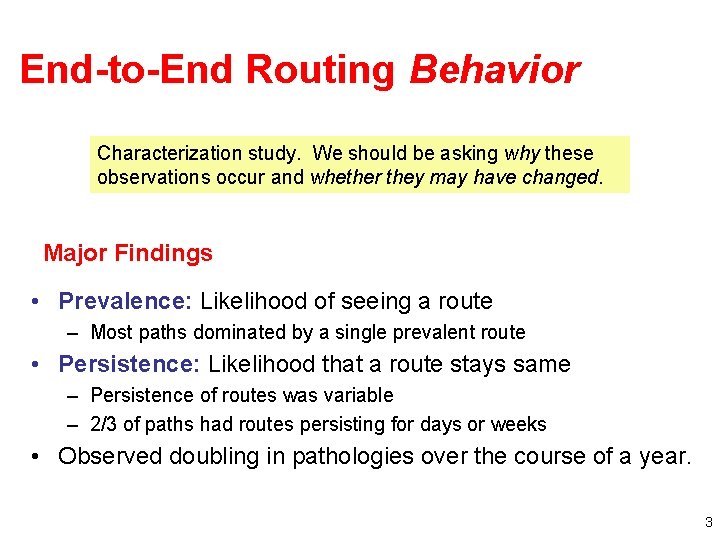 End-to-End Routing Behavior

Characterization study. We should be asking why these observations occur and whether they may have changed.

Major Findings

• Prevalence: Likelihood of seeing a route
– Most paths dominated by a single prevalent route
• Persistence: Likelihood that a route stays same
– Persistence of routes was variable
– 2/3 of paths had routes persisting for days or weeks
• Observed doubling in pathologies over the course of a year.

3